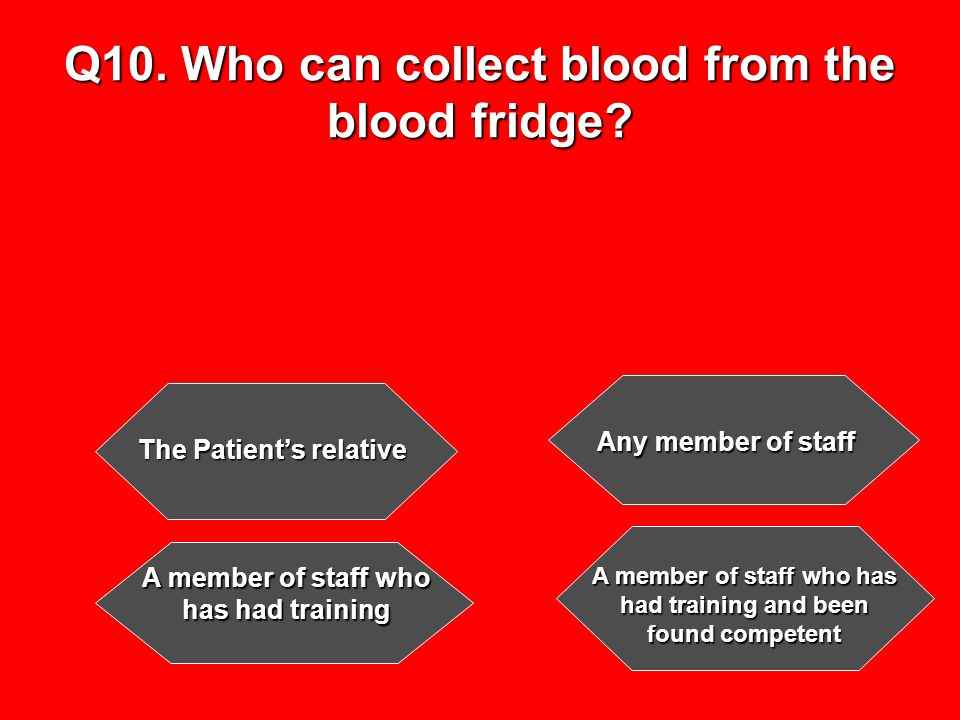 Q10. Who can collect blood from the blood fridge?

The Patient’s relative

Any member of staff

A member of staff who has had training

A member of staff who has had training and been found competent